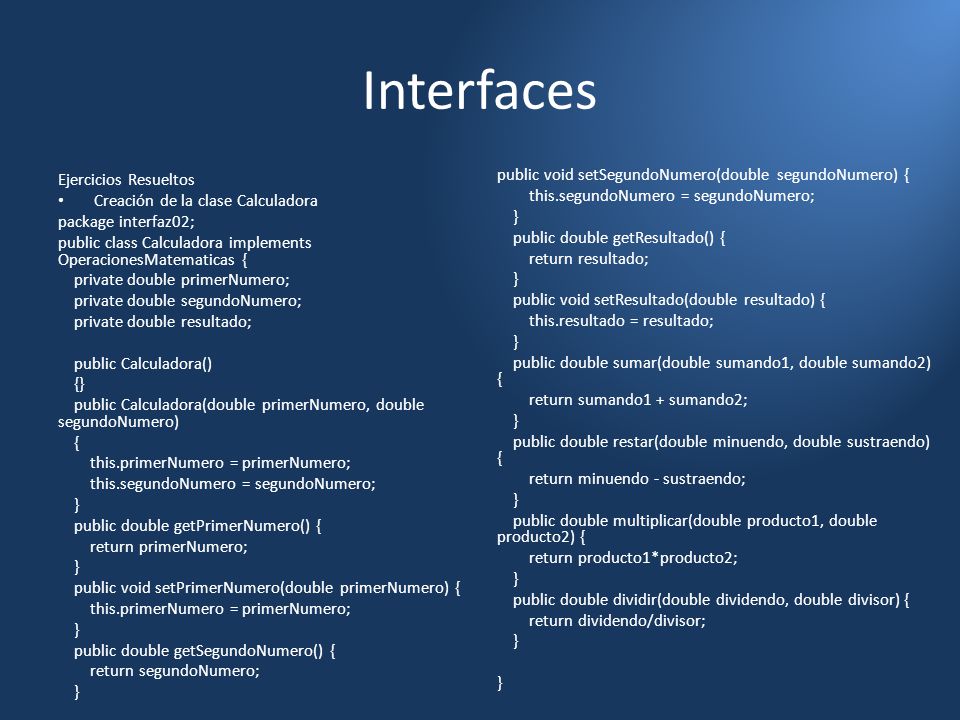 Interfaces

Ejercicios Resueltos
• Creación de la clase Calculadora
package interfaz02;
public class Calculadora implements OperacionesMatematicas {
private double primerNumero;
private double segundoNumero;
private double resultado;

public Calculadora()
{}
public Calculadora(double primerNumero, double segundoNumero)
{
this.primerNumero = primerNumero;
this.segundoNumero = segundoNumero;
}
public double getPrimerNumero() {
return primerNumero;
}
public void setPrimerNumero(double primerNumero) {
this.primerNumero = primerNumero;
}
public double getSegundoNumero() {
return segundoNumero;
}

public void setSegundoNumero(double segundoNumero) {
this.segundoNumero = segundoNumero;
}
public double getResultado() {
return resultado;
}
public void setResultado(double resultado) {
this.resultado = resultado;
}
public double sumar(double sumando1, double sumando2) {
return sumando1 + sumando2;
}
public double restar(double minuendo, double sustraendo) {
return minuendo - sustraendo;
}
public double multiplicar(double producto1, double producto2) {
return producto1*producto2;
}
public double dividir(double dividendo, double divisor) {
return dividendo/divisor;
}

}